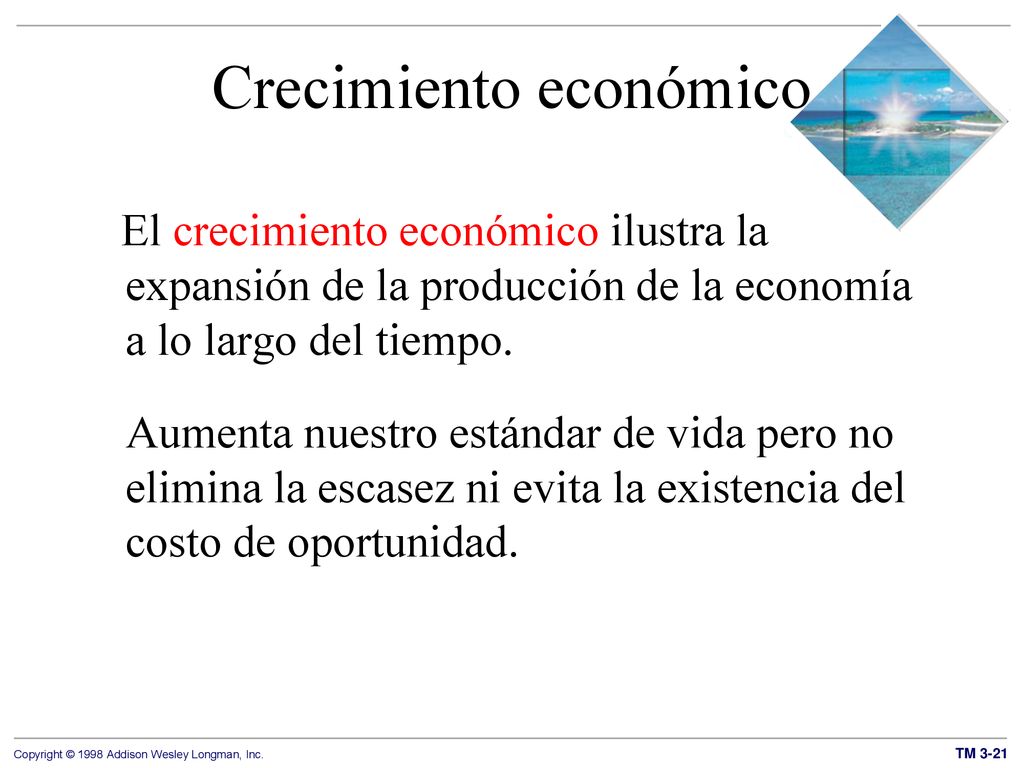 Crecimiento económico

El crecimiento económico ilustra la expansión de la producción de la economía a lo largo del tiempo.

Aumenta nuestro estándar de vida pero no elimina la escasez ni evita la existencia del costo de oportunidad.

Copyright © 1998 Addison Wesley Longman, Inc.

TM 3-21